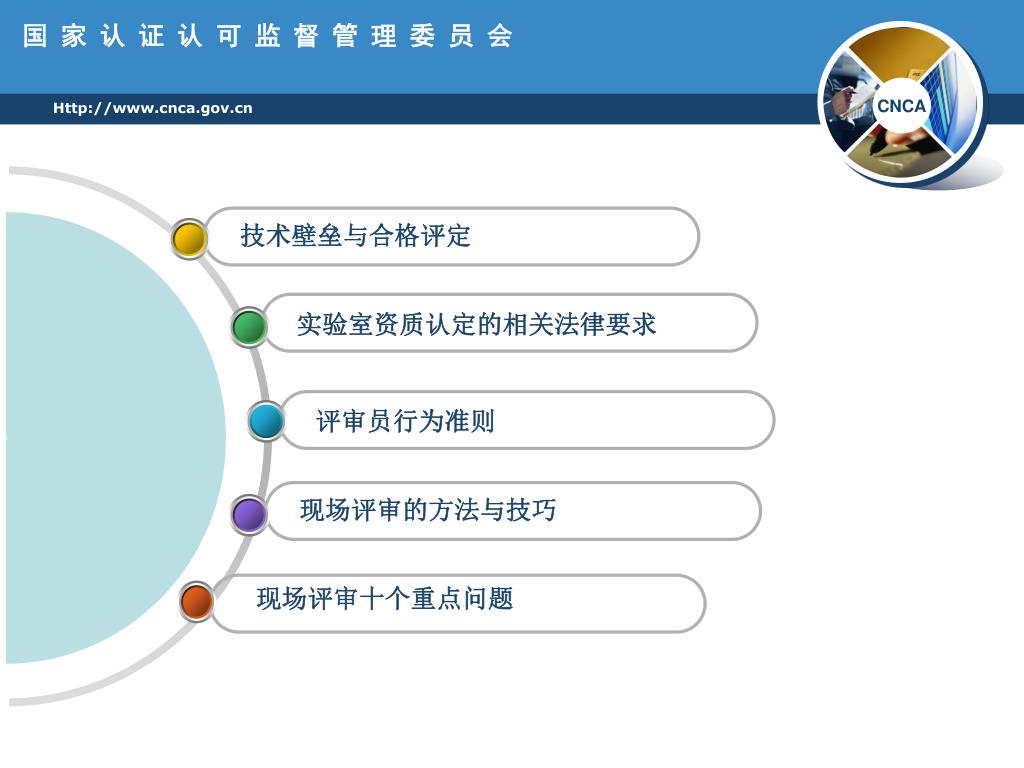 国家认证认可监督管理委员会

Http://www.cnca.gov.cn

CNCA

技术壁垒与合格评定

实验室资质认定的相关法律要求

评审员行为准则

现场评审的方法与技巧

现场评审十个重点问题